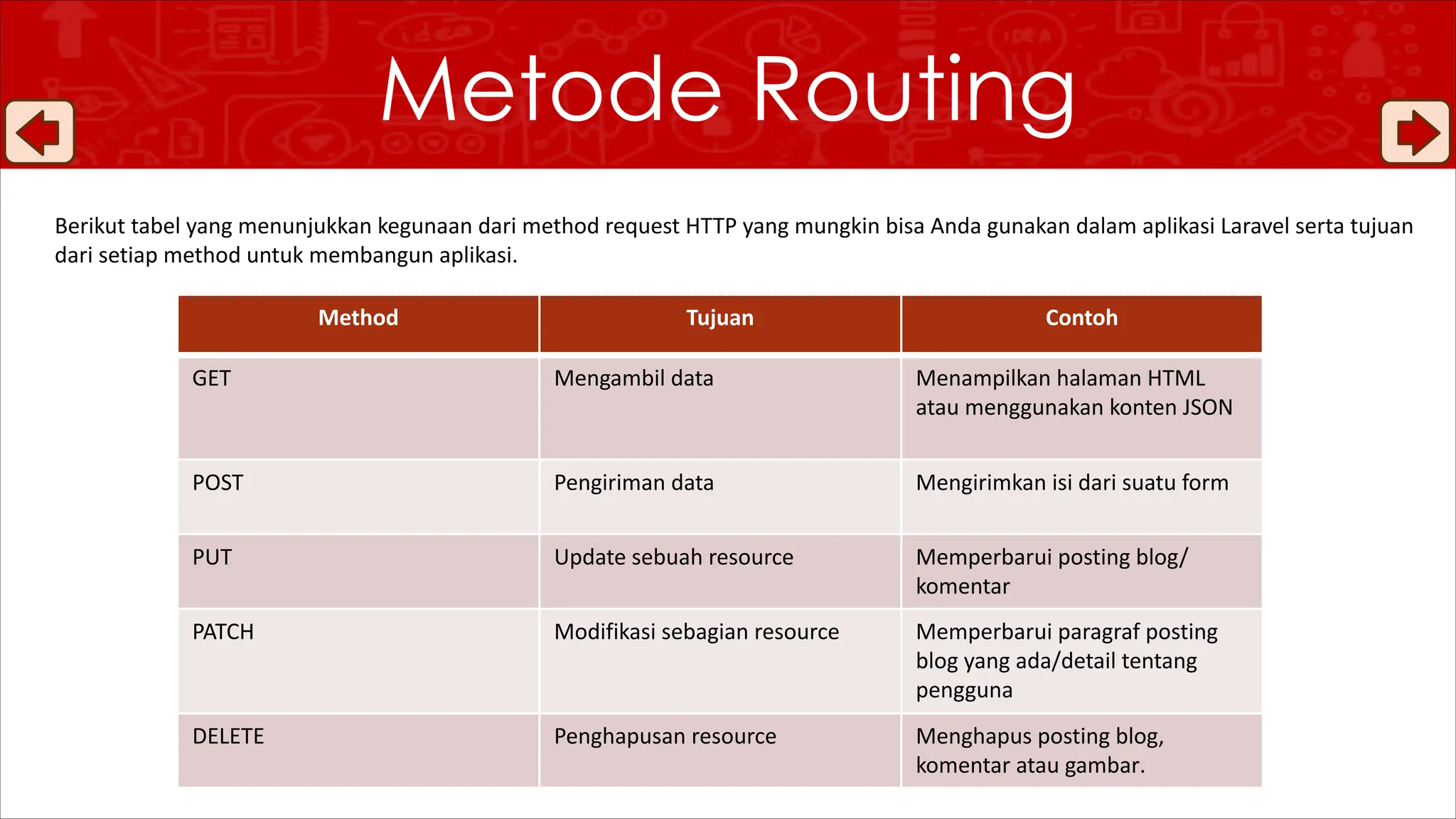 Metode Routing

Berikut tabel yang menunjukkan kegunaan dari method request HTTP yang mungkin bisa Anda gunakan dalam aplikasi Laravel serta tujuan dari setiap method untuk membangun aplikasi.

| Method | Tujuan | Contoh |
|---|---|---|
| GET | Mengambil data | Menampilkan halaman HTML atau menggunakan konten JSON |
| POST | Pengiriman data | Mengirimkan isi dari suatu form |
| PUT | Update sebuah resource | Memperbarui posting blog/ komentar |
| PATCH | Modifikasi sebagian resource | Memperbarui paragraf posting blog yang ada/detail tentang pengguna |
| DELETE | Penghapusan resource | Menghapus posting blog, komentar atau gambar. |